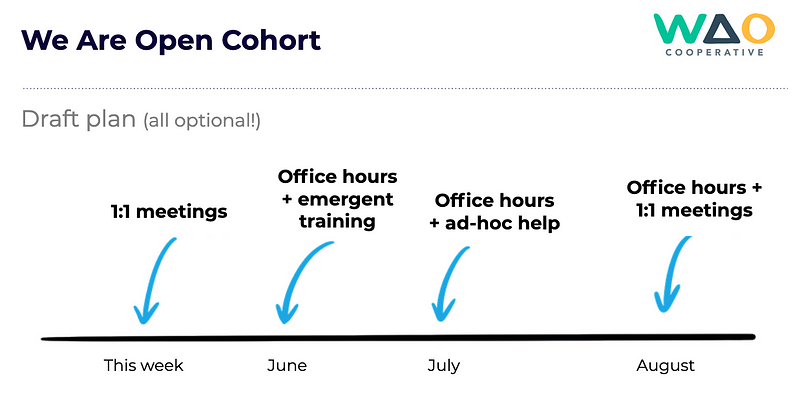 We Are Open Cohort

WAO
COOPERATIVE

Draft plan (all optional!)

1:1 meetings

Office hours + emergent training

Office hours + ad-hoc help

Office hours + 1:1 meetings

This week

June

July

August